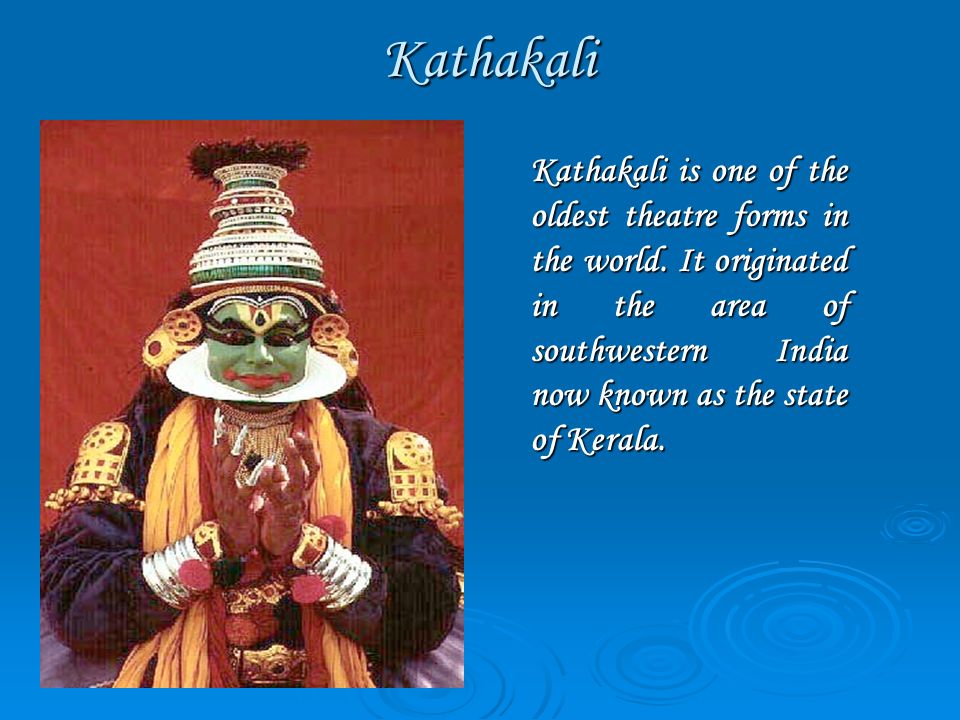 Kathakali

Kathakali is one of the oldest theatre forms in the world. It originated in the area of southwestern India now known as the state of Kerala.